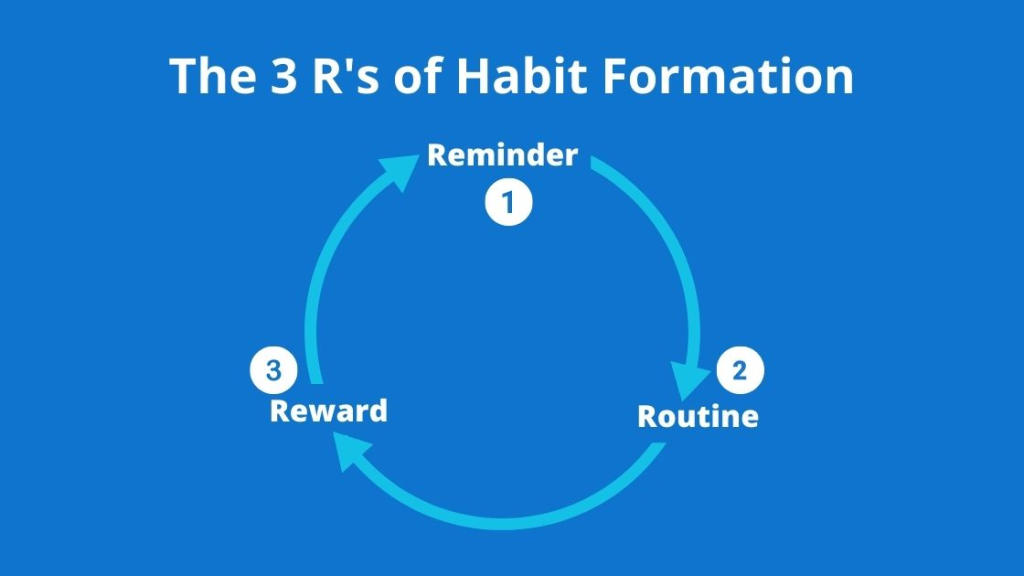 The 3 R's of Habit Formation

Reminder
1

2
Routine

3
Reward